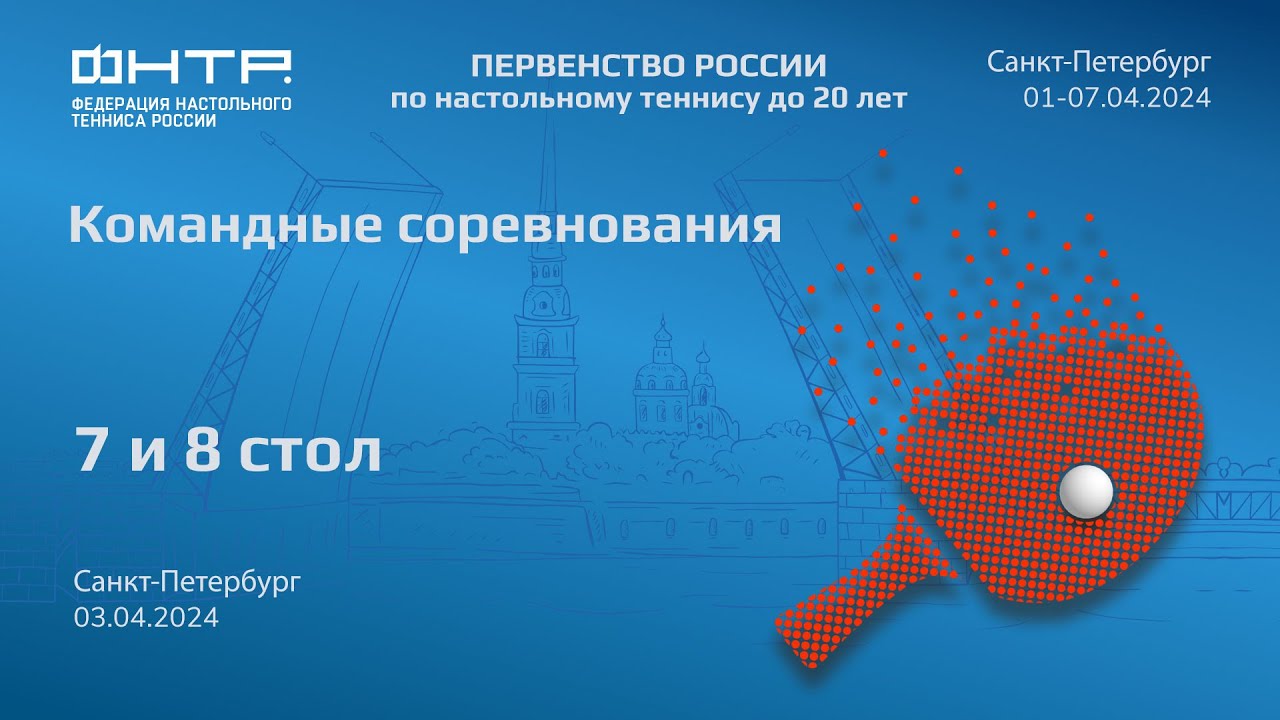 ФНТР
ФЕДЕРАЦИЯ НАСТОЛЬНОГО ТЕННИСА РОССИИ

ПЕРВЕНСТВО РОССИИ
по настольному теннису до 20 лет

Санкт-Петербург
01-07.04.2024

Командные соревнования

7 и 8 стол

Санкт-Петербург
03.04.2024